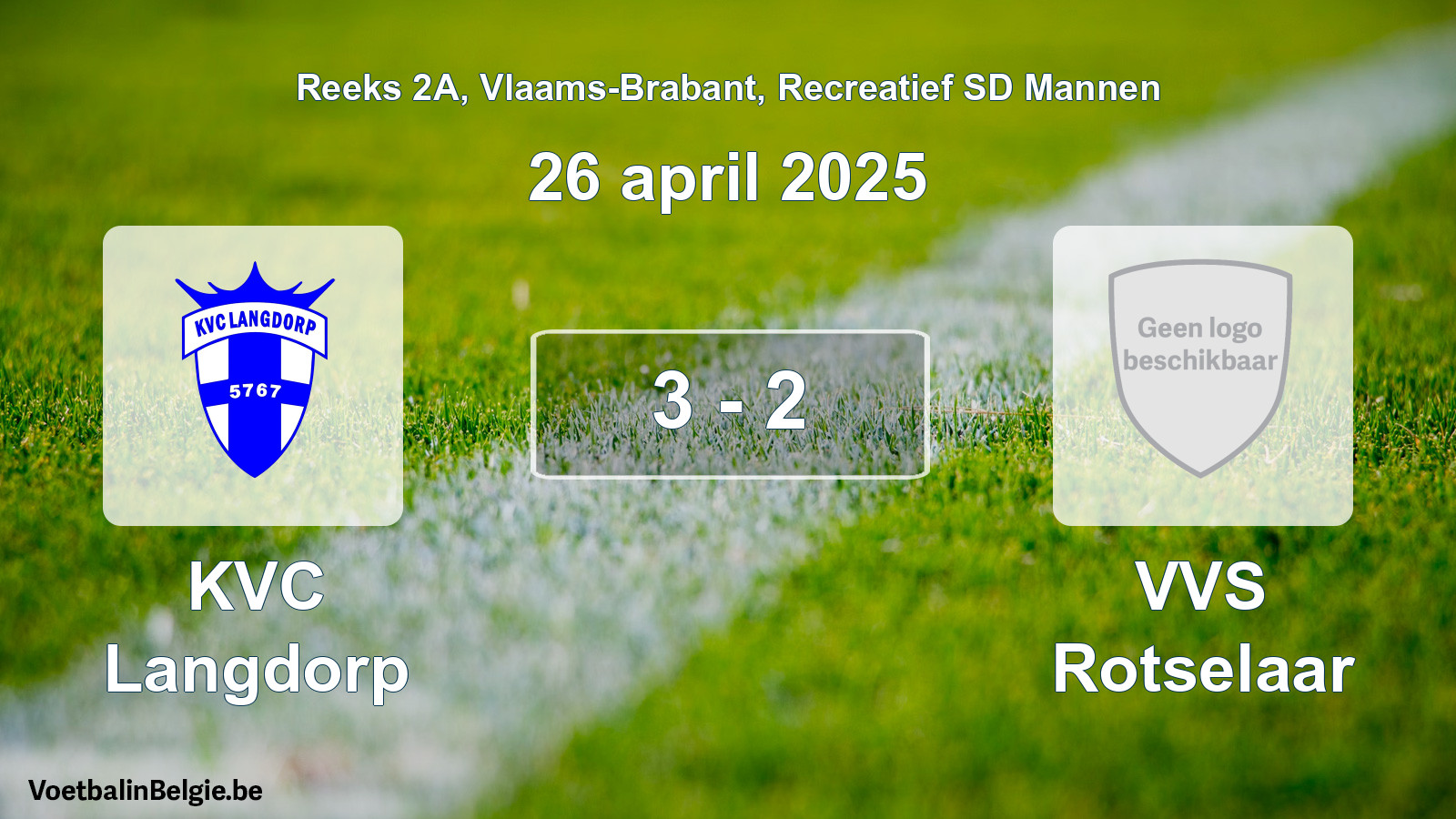 Reeks 2A, Vlaams-Brabant, Recreatief SD Mannen

26 april 2025

KVC LANGDORP
5767

3 - 2

Geen logo beschikbaar

KVC Langdorp

VVS Rotselaar

VoetbalinBelgie.be